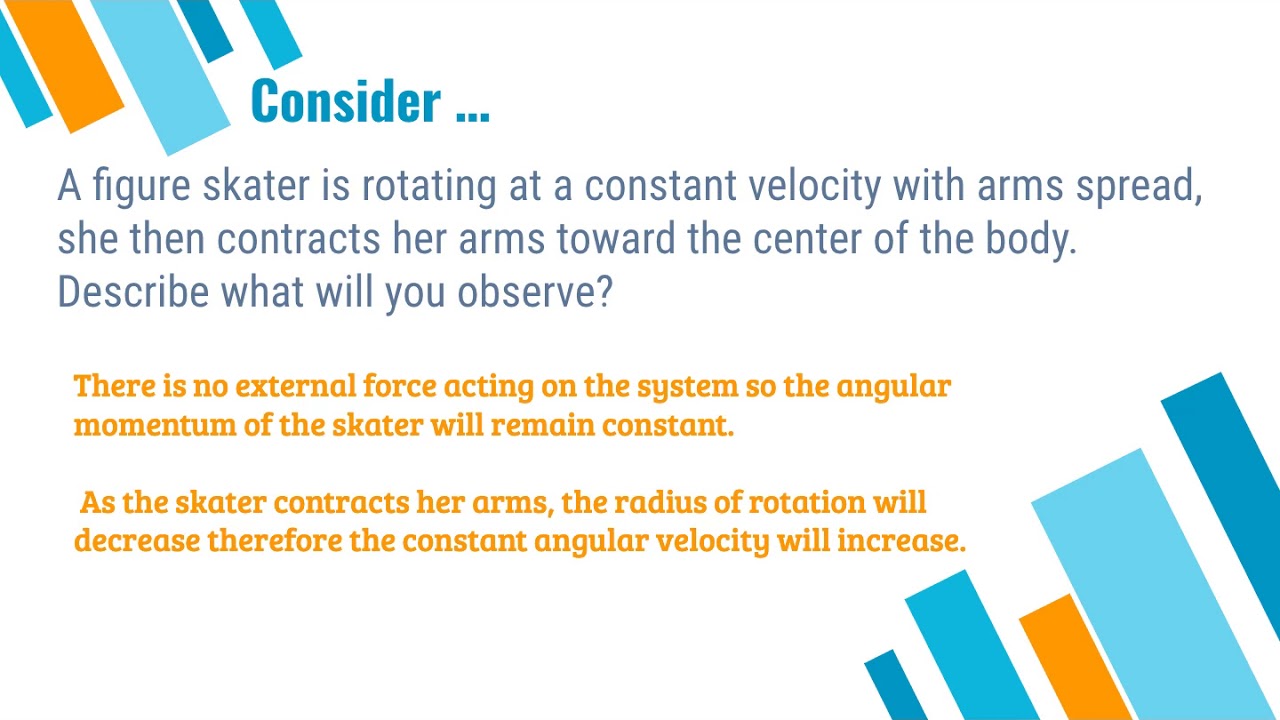 Consider ...

A figure skater is rotating at a constant velocity with arms spread, she then contracts her arms toward the center of the body. Describe what will you observe?

There is no external force acting on the system so the angular momentum of the skater will remain constant.

As the skater contracts her arms, the radius of rotation will decrease therefore the constant angular velocity will increase.